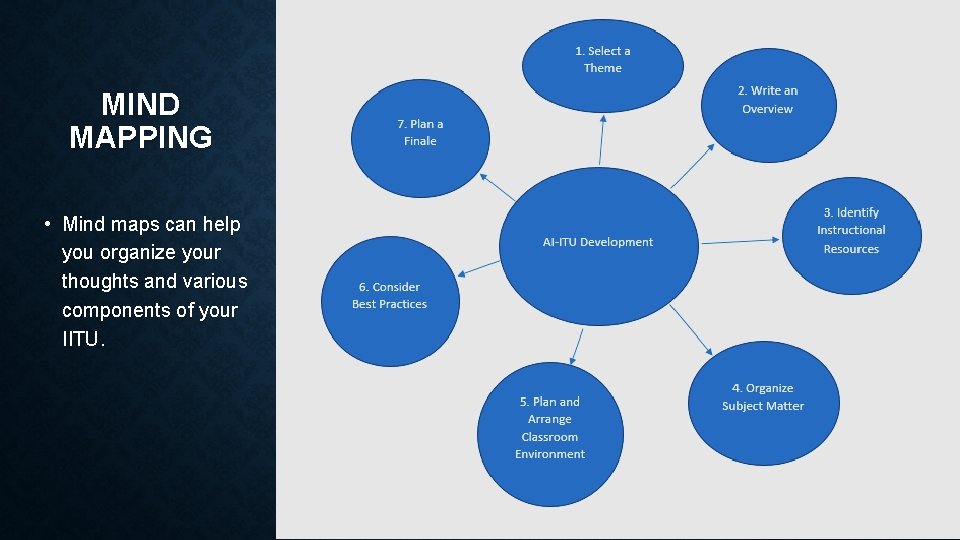 MIND MAPPING

• Mind maps can help you organize your thoughts and various components of your IITU.

AI-ITU Development

1. Select a Theme

2. Write an Overview

3. Identify Instructional Resources

4. Organize Subject Matter

5. Plan and Arrange Classroom Environment

6. Consider Best Practices

7. Plan a Finale